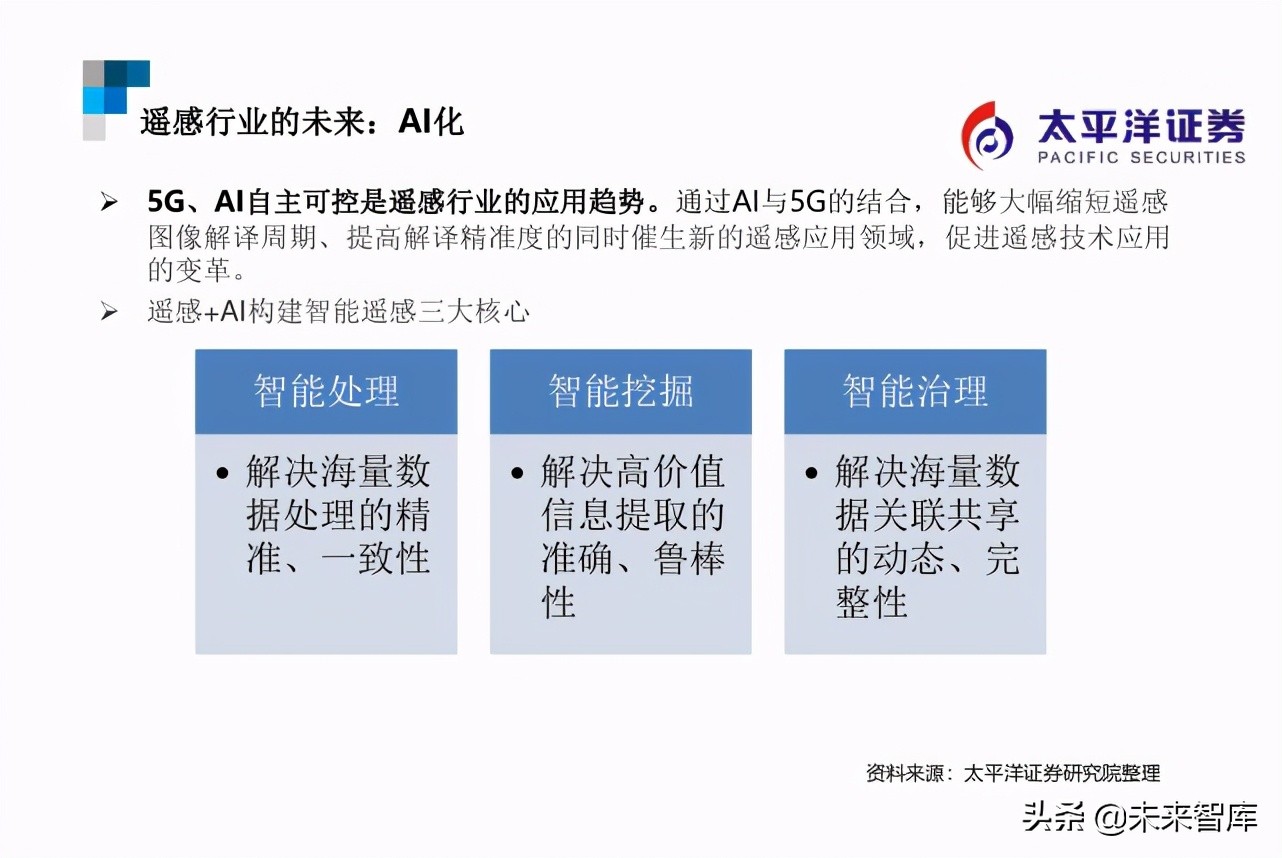 遥感行业的未来：AI化

太平洋证券
PACIFIC SECURITIES

➢ 5G、AI自主可控是遥感行业的应用趋势。通过AI与5G的结合，能够大幅缩短遥感图像解译周期、提高解译精准度的同时催生新的遥感应用领域，促进遥感技术应用的变革。

➢ 遥感+AI构建智能遥感三大核心

智能处理
• 解决海量数据处理的精准、一致性

智能挖掘
• 解决高价值信息提取的准确、鲁棒性

智能治理
• 解决海量数据关联共享的动态、完整性

资料来源：太平洋证券研究院整理

头条 @未来智库